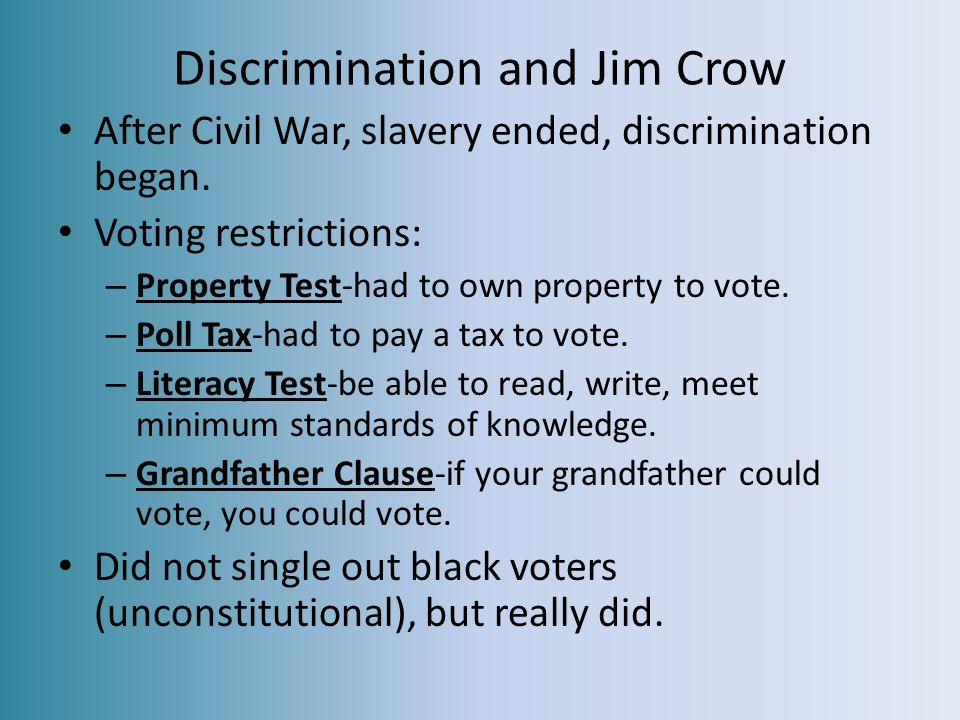 Discrimination and Jim Crow

• After Civil War, slavery ended, discrimination began.
• Voting restrictions:
– Property Test-had to own property to vote.
– Poll Tax-had to pay a tax to vote.
– Literacy Test-be able to read, write, meet minimum standards of knowledge.
– Grandfather Clause-if your grandfather could vote, you could vote.
• Did not single out black voters (unconstitutional), but really did.